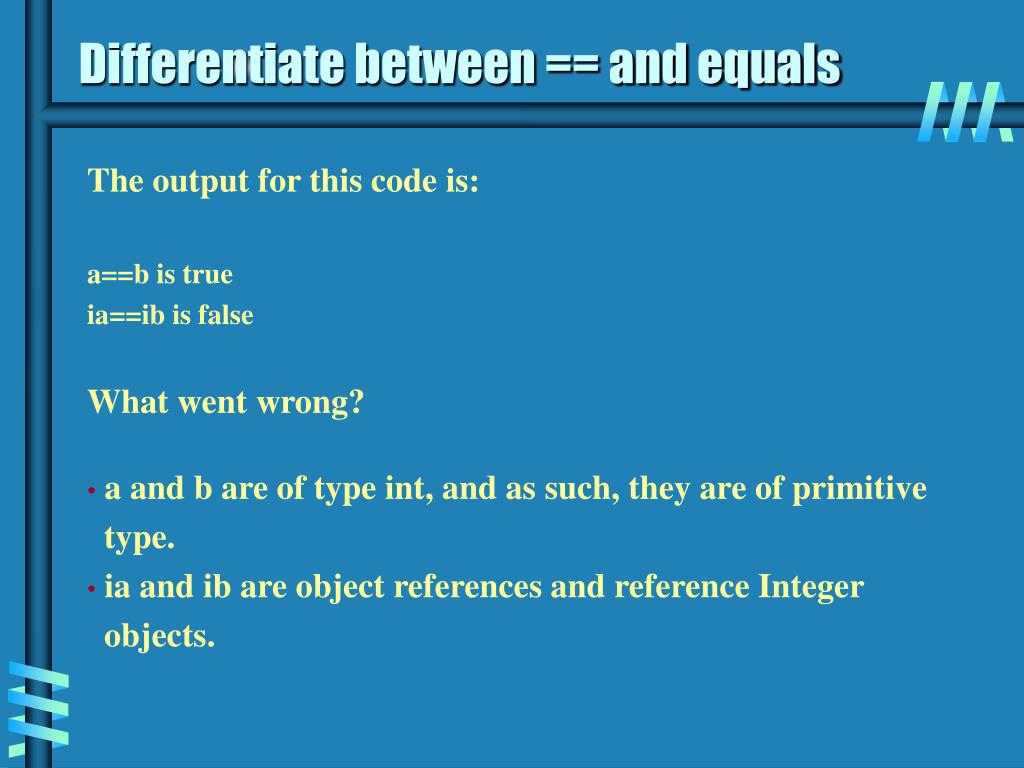 Differentiate between == and equals

The output for this code is:

a==b is true
ia==ib is false

What went wrong?

• a and b are of type int, and as such, they are of primitive type.
• ia and ib are object references and reference Integer objects.